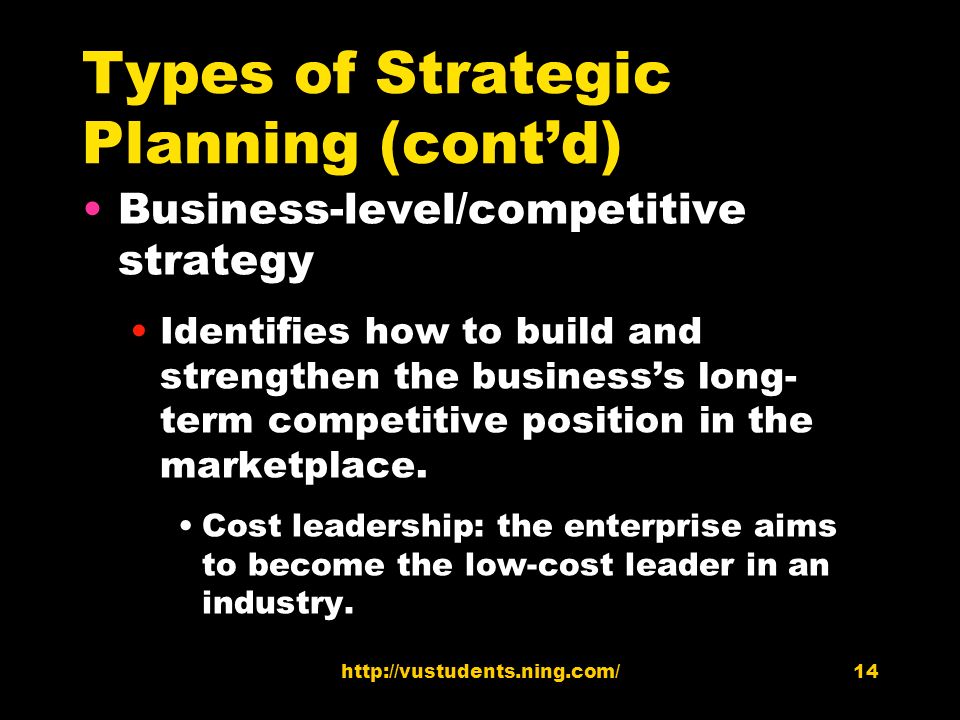 Types of Strategic Planning (cont'd)

• Business-level/competitive strategy

• Identifies how to build and strengthen the business's long-term competitive position in the marketplace.

• Cost leadership: the enterprise aims to become the low-cost leader in an industry.

http://vustudents.ning.com/

14